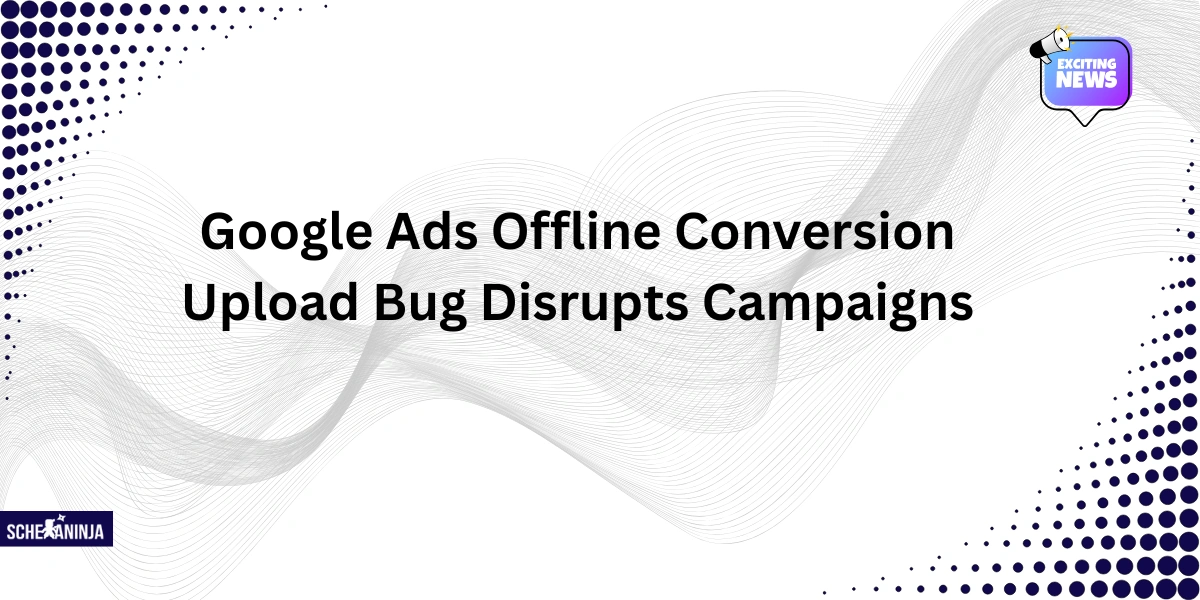 EXCITING NEWS

Google Ads Offline Conversion Upload Bug Disrupts Campaigns

SCHEMANINJA